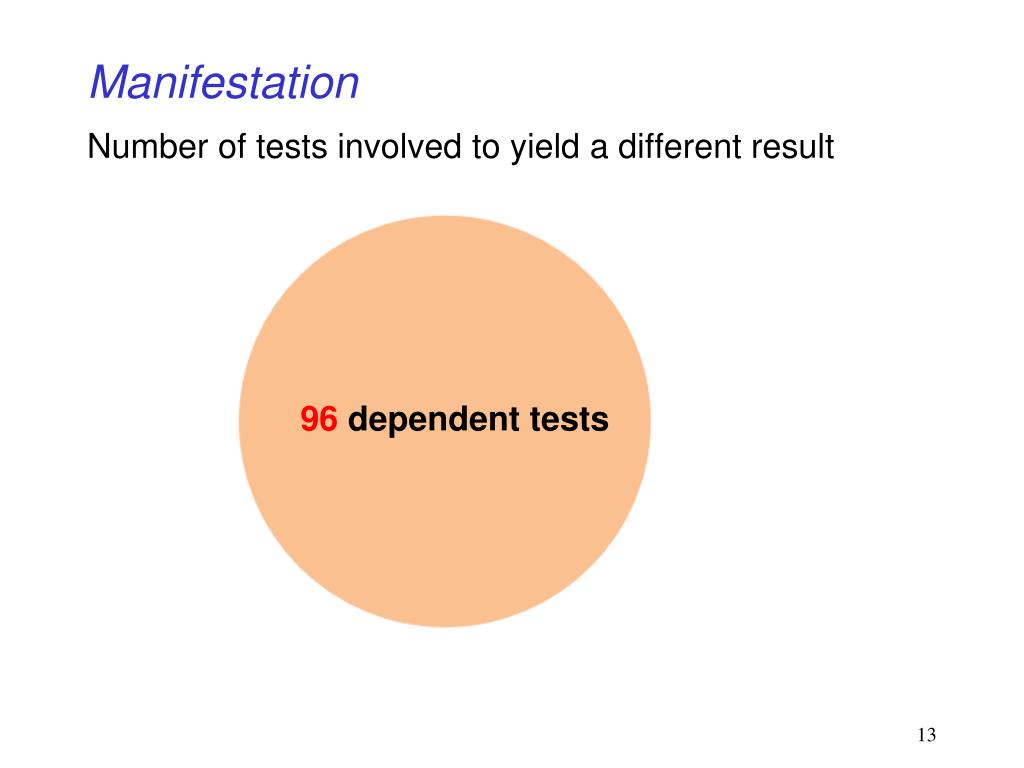 Manifestation

Number of tests involved to yield a different result

96 dependent tests

13